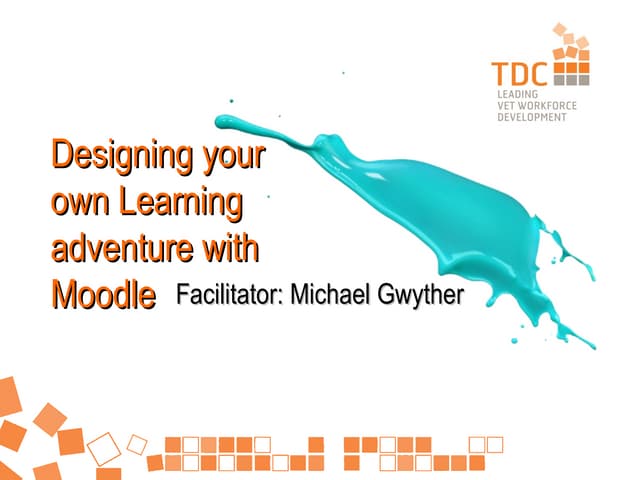 TDC
LEADING
VET WORKFORCE
DEVELOPMENT

Designing your own Learning adventure with Moodle

Facilitator: Michael Gwyther